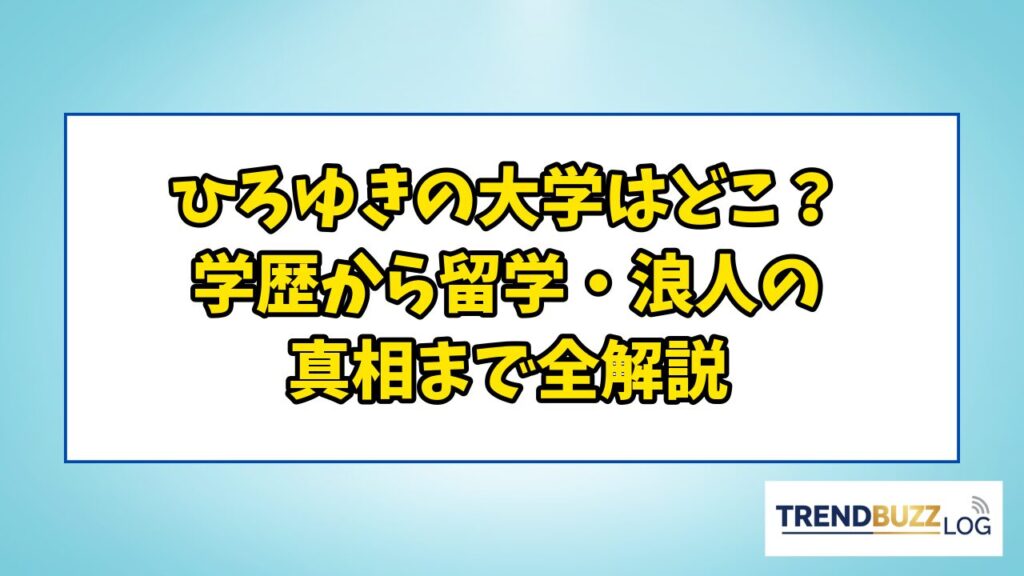 ひろゆきの大学はどこ？
学歴から留学・浪人の
真相まで全解説

TRENDBUZZ LOG